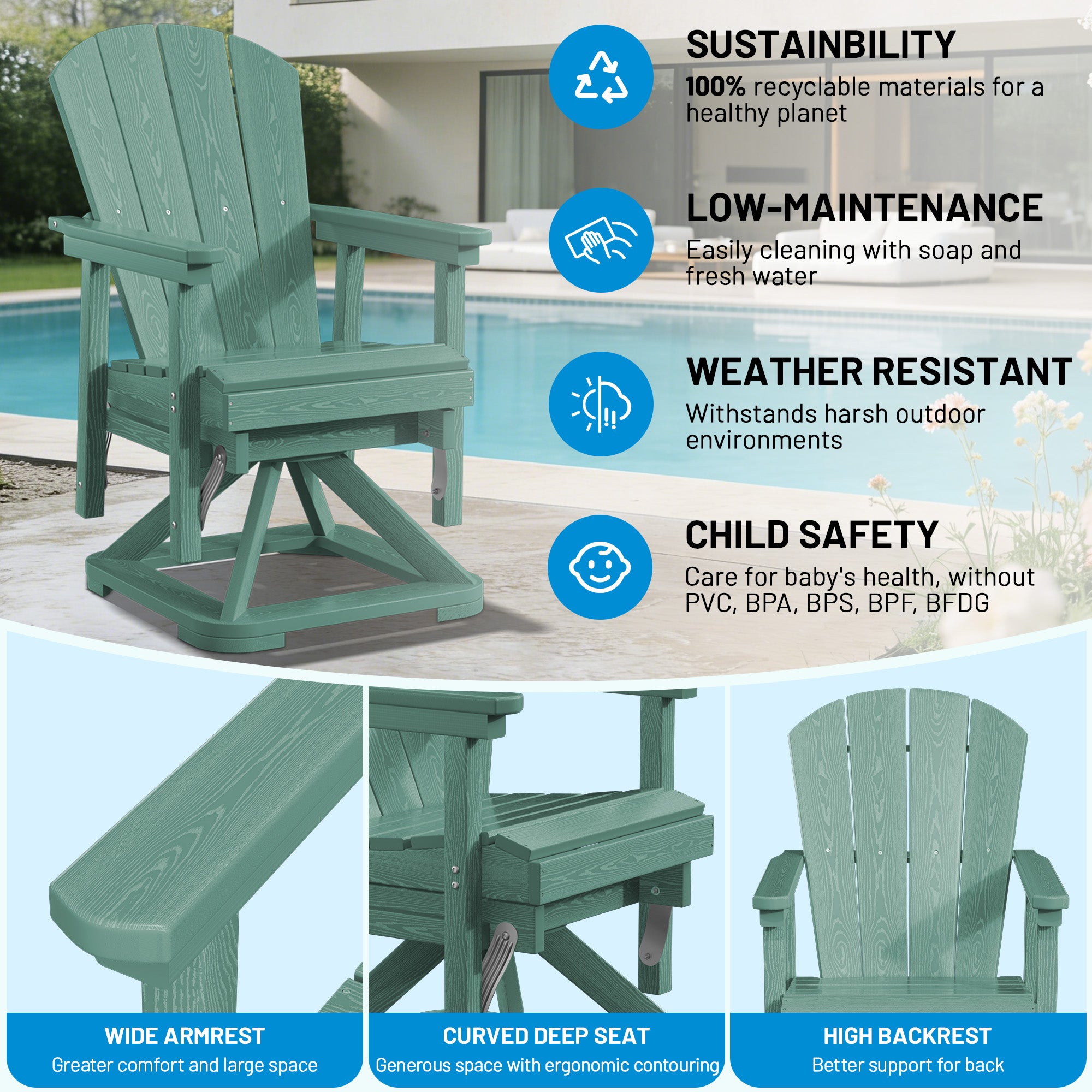 SUSTAINBILITY
100% recyclable materials for a healthy planet

LOW-MAINTENANCE
Easily cleaning with soap and fresh water

WEATHER RESISTANT
Withstands harsh outdoor environments

CHILD SAFETY
Care for baby's health, without PVC, BPA, BPS, BPF, BFDG

WIDE ARMREST
Greater comfort and large space

CURVED DEEP SEAT
Generous space with ergonomic contouring

HIGH BACKREST
Better support for back